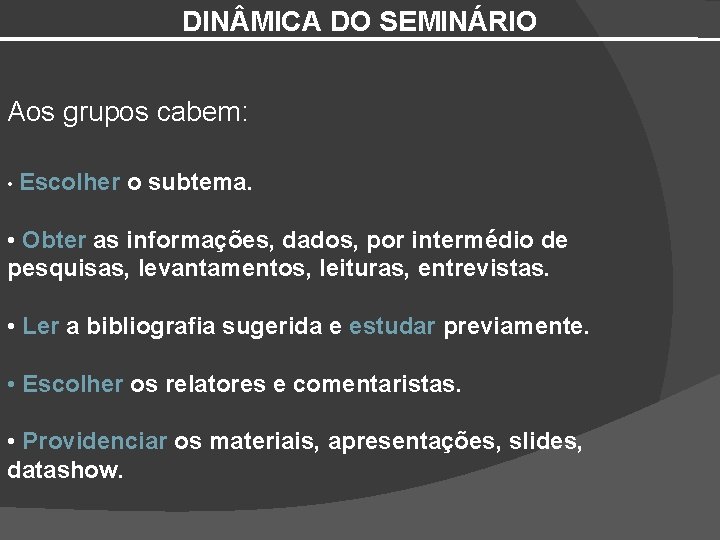 DINÂMICA DO SEMINÁRIO

Aos grupos cabem:

• Escolher o subtema.

• Obter as informações, dados, por intermédio de pesquisas, levantamentos, leituras, entrevistas.

• Ler a bibliografia sugerida e estudar previamente.

• Escolher os relatores e comentaristas.

• Providenciar os materiais, apresentações, slides, datashow.